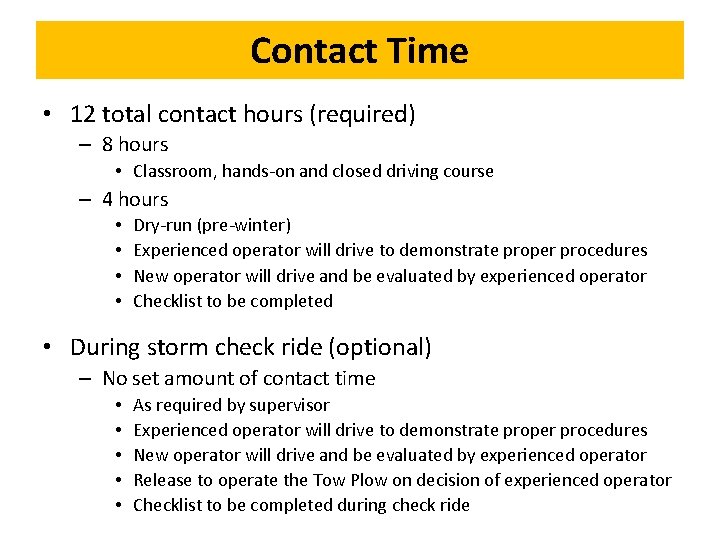 Contact Time

• 12 total contact hours (required)
– 8 hours
• Classroom, hands-on and closed driving course
– 4 hours
• Dry-run (pre-winter)
• Experienced operator will drive to demonstrate proper procedures
• New operator will drive and be evaluated by experienced operator
• Checklist to be completed

• During storm check ride (optional)
– No set amount of contact time
• As required by supervisor
• Experienced operator will drive to demonstrate proper procedures
• New operator will drive and be evaluated by experienced operator
• Release to operate the Tow Plow on decision of experienced operator
• Checklist to be completed during check ride